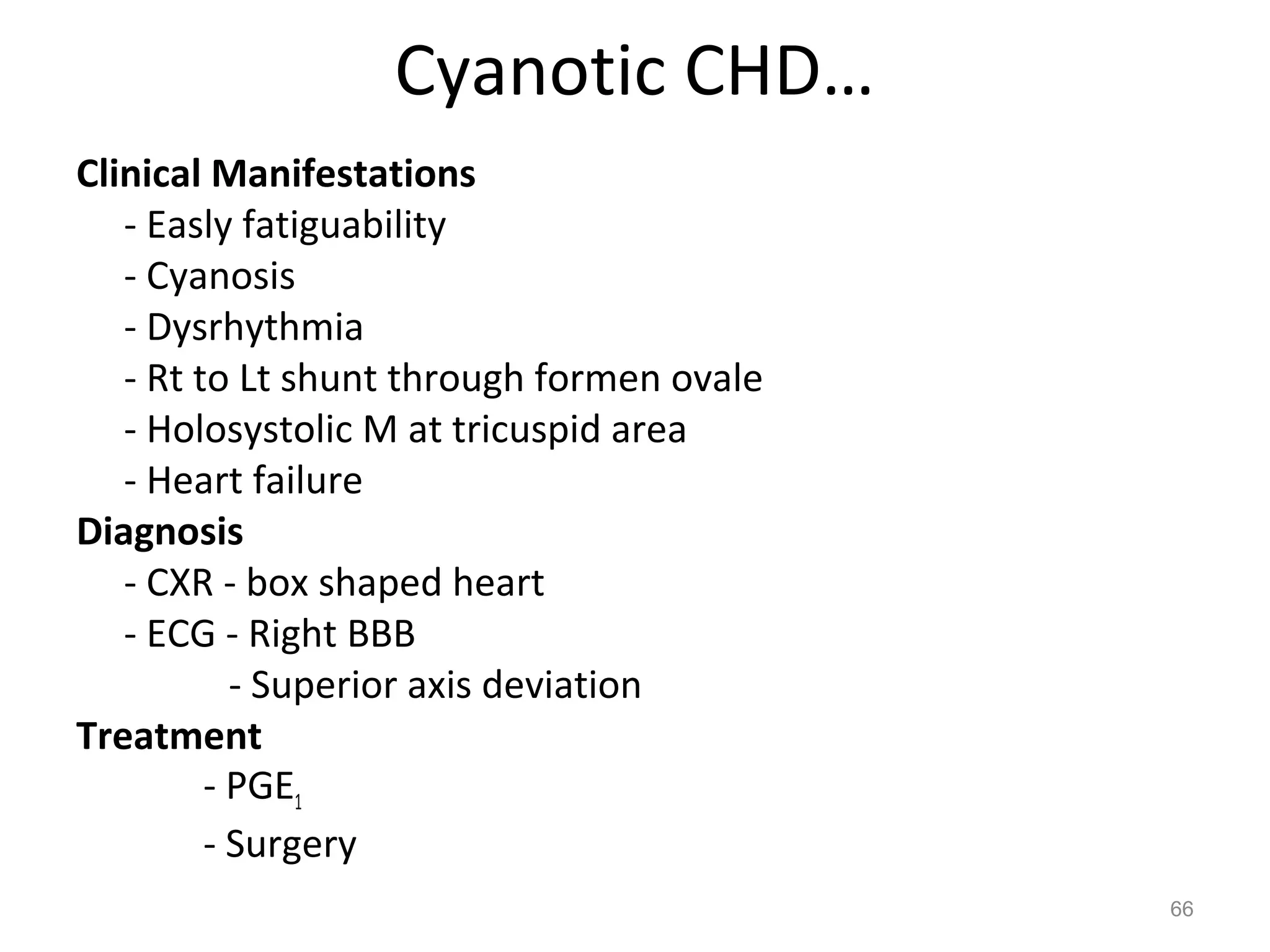 Cyanotic CHD…

Clinical Manifestations

- Easly fatiguability
- Cyanosis
- Dysrhythmia
- Rt to Lt shunt through formen ovale
- Holosystolic M at tricuspid area
- Heart failure

Diagnosis

- CXR - box shaped heart
- ECG - Right BBB
- Superior axis deviation

Treatment

- $PGE_1$
- Surgery

66